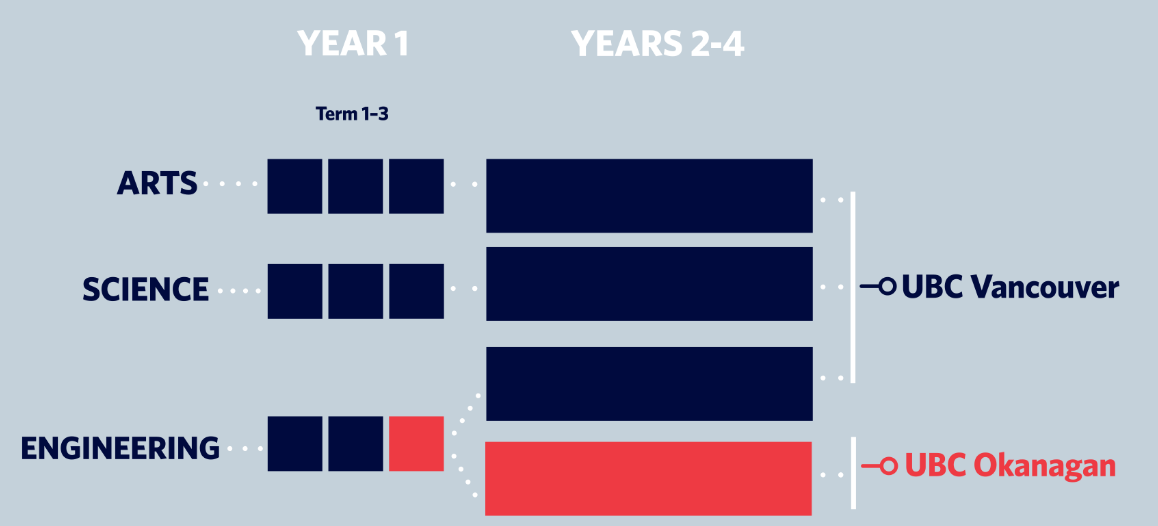 YEAR 1

YEARS 2-4

Term 1-3

ARTS

SCIENCE

ENGINEERING

UBC Vancouver

UBC Okanagan